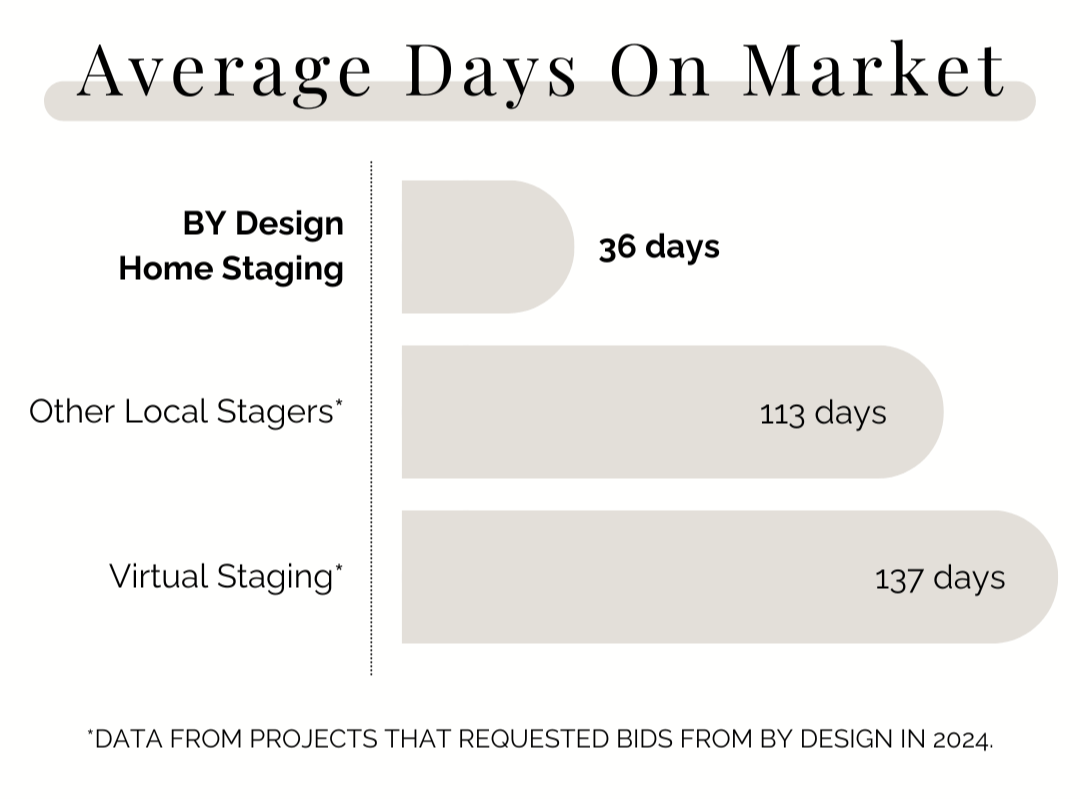 Average Days On Market

BY Design Home Staging

36 days

Other Local Stagers*

113 days

Virtual Staging*

137 days

*DATA FROM PROJECTS THAT REQUESTED BIDS FROM BY DESIGN IN 2024.